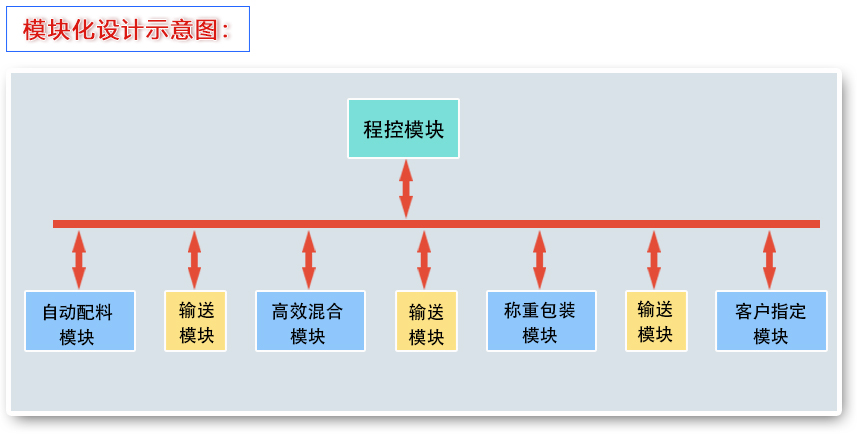 模块化设计示意图：

程控模块

自动配料模块

输送模块

高效混合模块

输送模块

称重包装模块

输送模块

客户指定模块